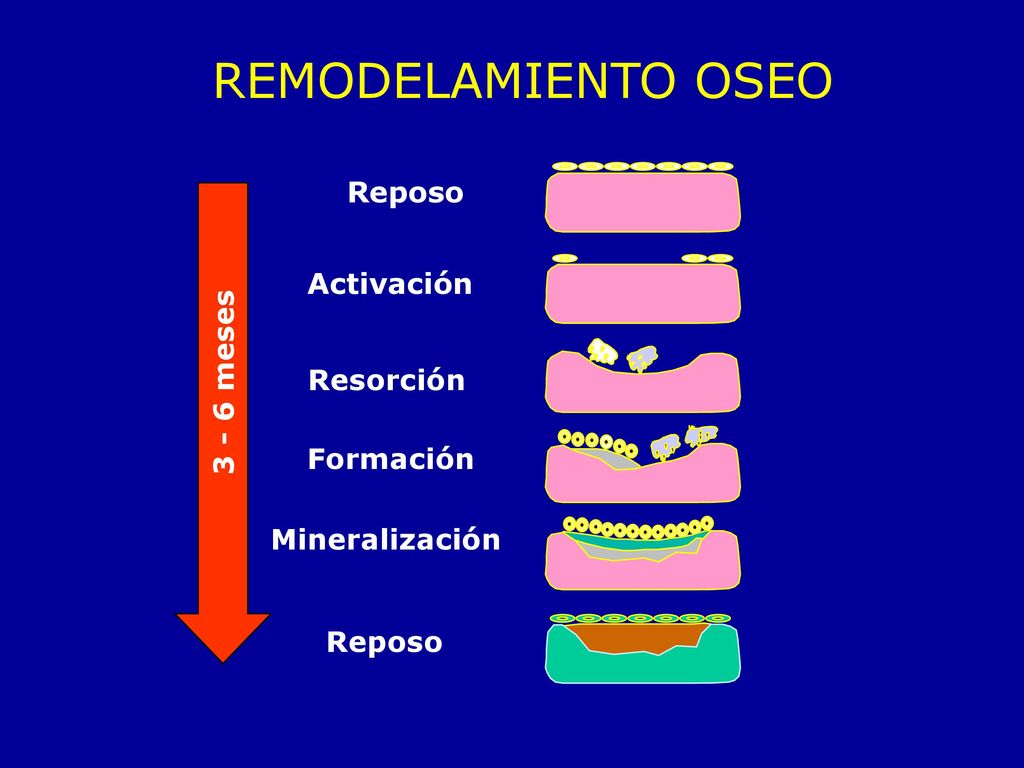 REMODELAMIENTO OSEO

3 - 6 meses

Reposo

Activación

Resorción

Formación

Mineralización

Reposo